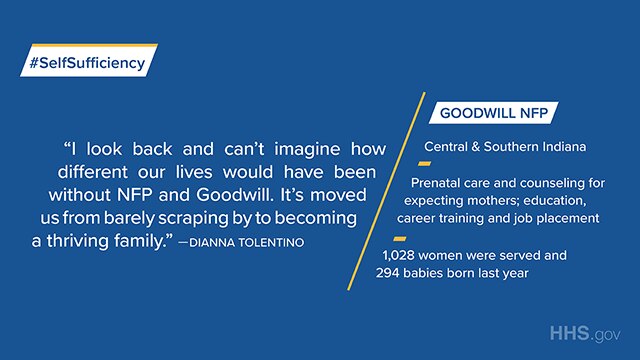 #SelfSufficiency

"I look back and can't imagine how different our lives would have been without NFP and Goodwill. It's moved us from barely scraping by to becoming a thriving family." —DIANNA TOLENTINO

GOODWILL NFP

Central & Southern Indiana

Prenatal care and counseling for expecting mothers; education, career training and job placement

1,028 women were served and 294 babies born last year

HHS.gov